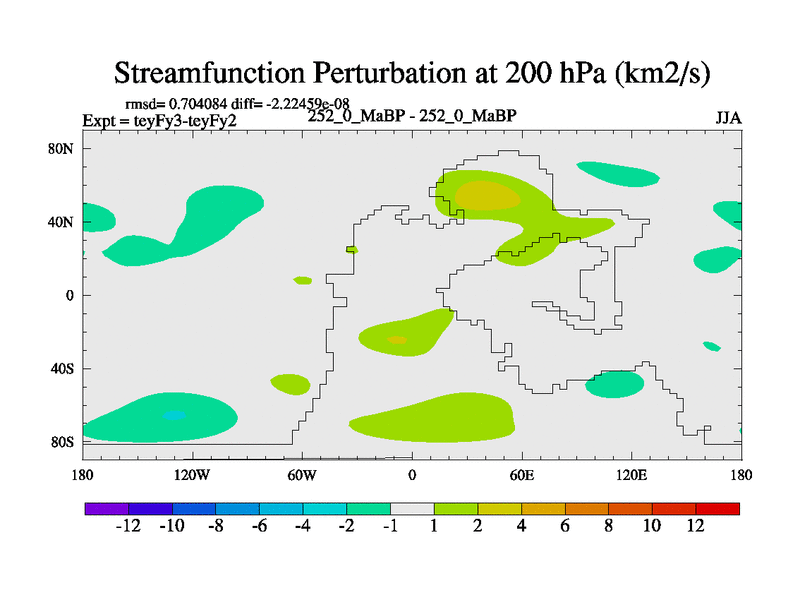 Streamfunction Perturbation at 200 hPa (km2/s)

rmsd= 0.704084 diff= -2.22459e-08
Expt = teyFy3-teyFy2
252_0_MaBP - 252_0_MaBP
JJA

80N
40N
0
40S
80S

180
120W
60W
0
60E
120E
180

-12 -10 -8 -6 -4 -2 -1 1 2 4 6 8 10 12